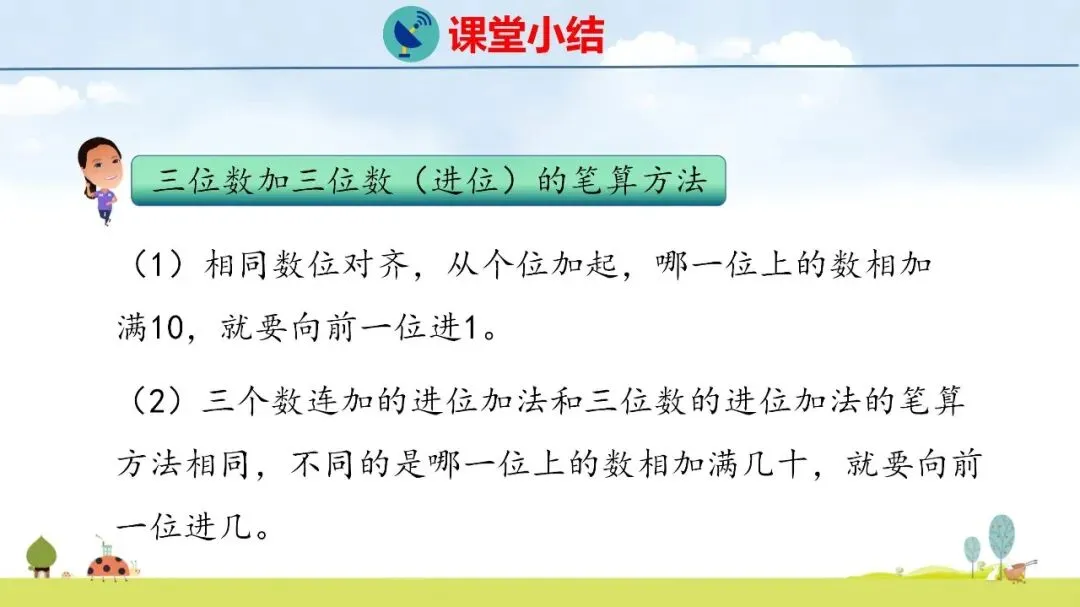 课堂小结

三位数加三位数（进位）的笔算方法

（1）相同数位对齐，从个位加起，哪一位上的数相加满10，就要向前一位进1。

（2）三个数连加的进位加法和三位数的进位加法的笔算方法相同，不同的是哪一位上的数相加满几十，就要向前一位进几。